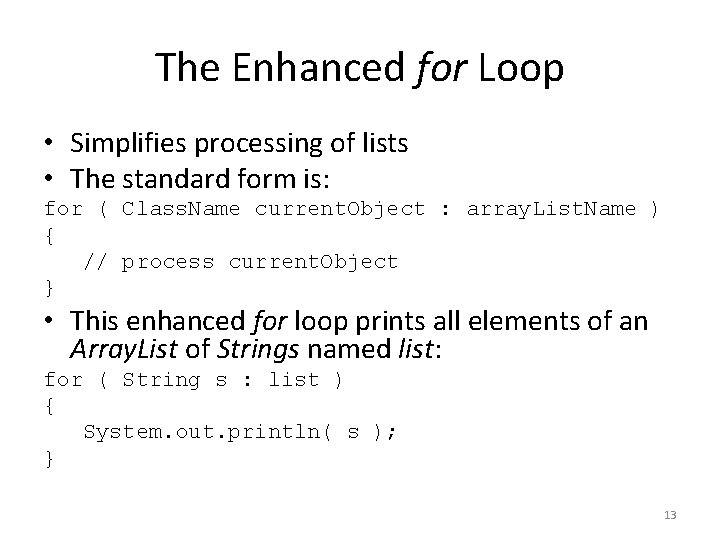 The Enhanced for Loop

• Simplifies processing of lists
• The standard form is:

for ( ClassName currentObject : arrayListName )
{
   // process currentObject
}

• This enhanced for loop prints all elements of an ArrayList of Strings named list:

for ( String s : list )
{
   System.out.println( s );
}

13